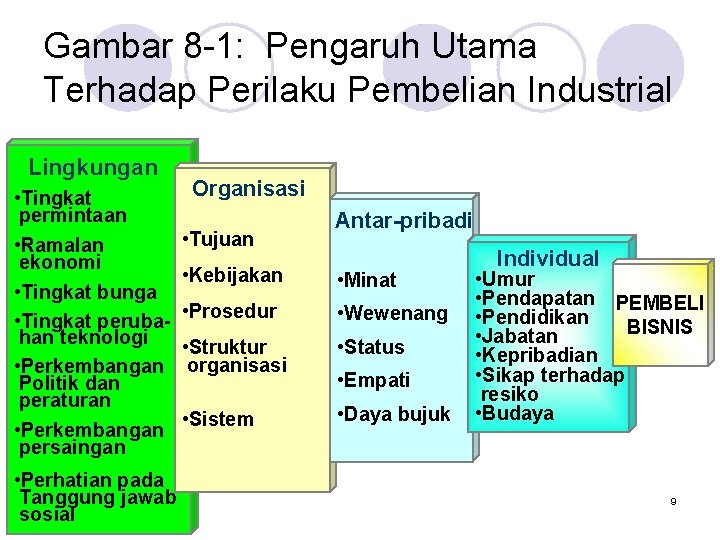 Gambar 8-1: Pengaruh Utama Terhadap Perilaku Pembelian Industrial

Lingkungan
•Tingkat permintaan
•Ramalan ekonomi
•Tingkat bunga
•Tingkat perubahan teknologi
•Perkembangan Politik dan peraturan
•Perkembangan persaingan
•Perhatian pada Tanggung jawab sosial

Organisasi
•Tujuan
•Kebijakan
•Prosedur
•Struktur organisasi
•Sistem

Antar-pribadi
•Minat
•Wewenang
•Status
•Empati
•Daya bujuk

Individual
•Umur
•Pendapatan
•Pendidikan
•Jabatan
•Kepribadian
•Sikap terhadap resiko
•Budaya

PEMBELI BISNIS

9